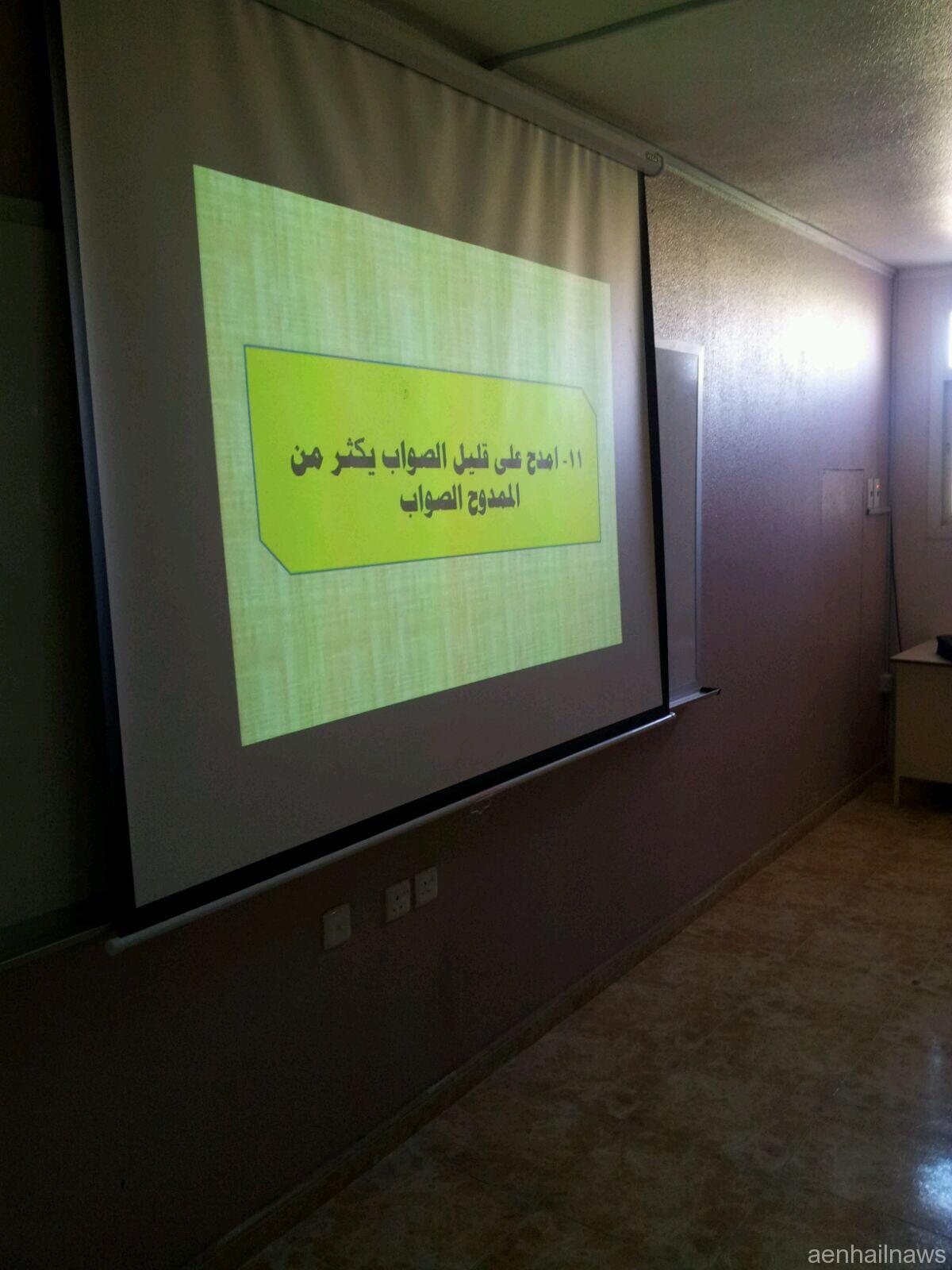 ١١- امدح على قليل الصواب يكثر من الممدوح الصواب

aenhailnaws